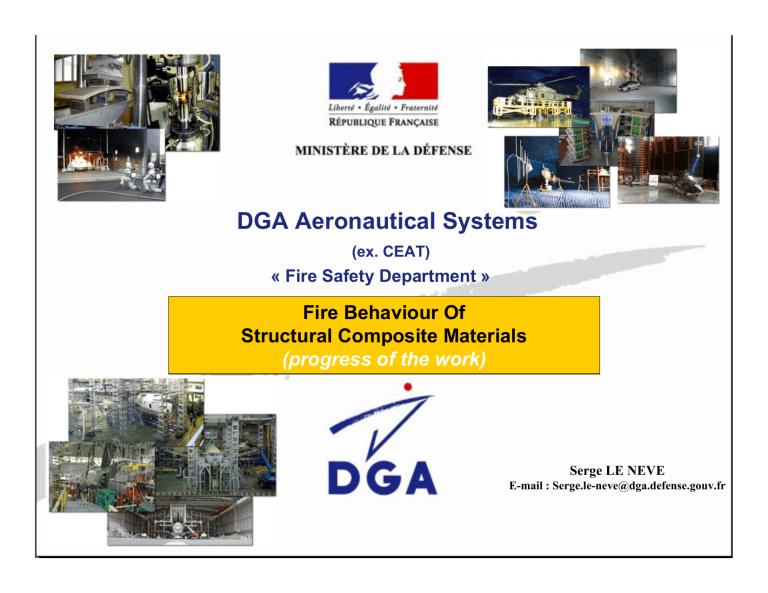 Liberté • Égalité • Fraternité
RÉPUBLIQUE FRANÇAISE

MINISTÈRE DE LA DÉFENSE

DGA Aeronautical Systems

(ex. CEAT)

« Fire Safety Department »

Fire Behaviour Of
Structural Composite Materials
(progress of the work)

DGA

Serge LE NEVE
E-mail : Serge.le-neve@dga.defense.gouv.fr